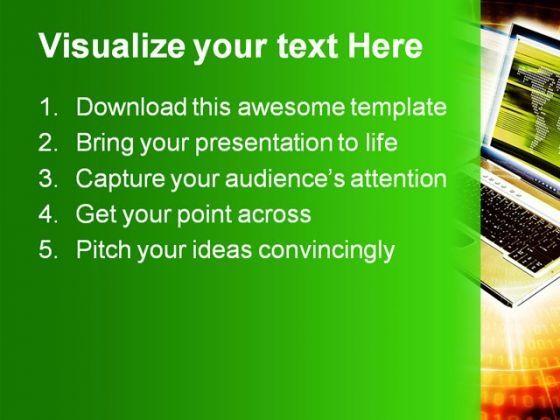 Visualize your text Here

1. Download this awesome template
2. Bring your presentation to life
3. Capture your audience's attention
4. Get your point across
5. Pitch your ideas convincingly